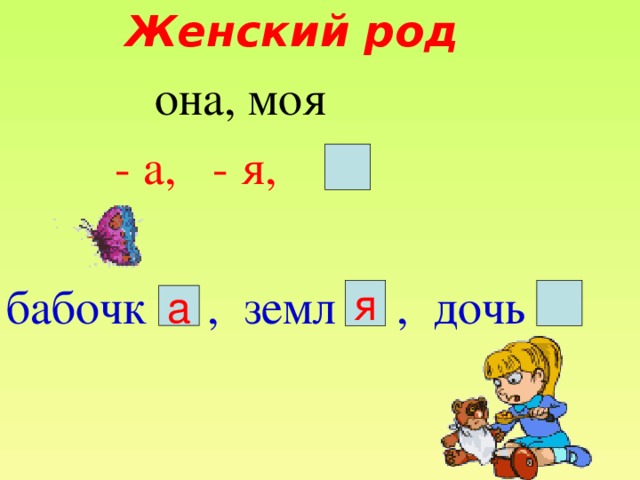 Женский род

она, моя

- а, - я,

бабочк а , земл я , дочь